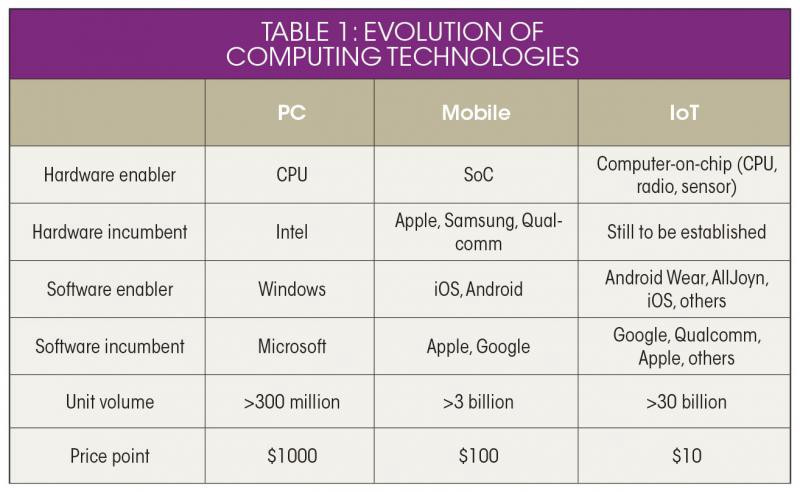 TABLE 1: EVOLUTION OF COMPUTING TECHNOLOGIES

| | PC | Mobile | IoT |
|---|---|---|---|
| Hardware enabler | CPU | SoC | Computer-on-chip (CPU, radio, sensor) |
| Hardware incumbent | Intel | Apple, Samsung, Qualcomm | Still to be established |
| Software enabler | Windows | iOS, Android | Android Wear, AllJoyn, iOS, others |
| Software incumbent | Microsoft | Apple, Google | Google, Qualcomm, Apple, others |
| Unit volume | >300 million | >3 billion | >30 billion |
| Price point | \$1000 | \$100 | \$10 |